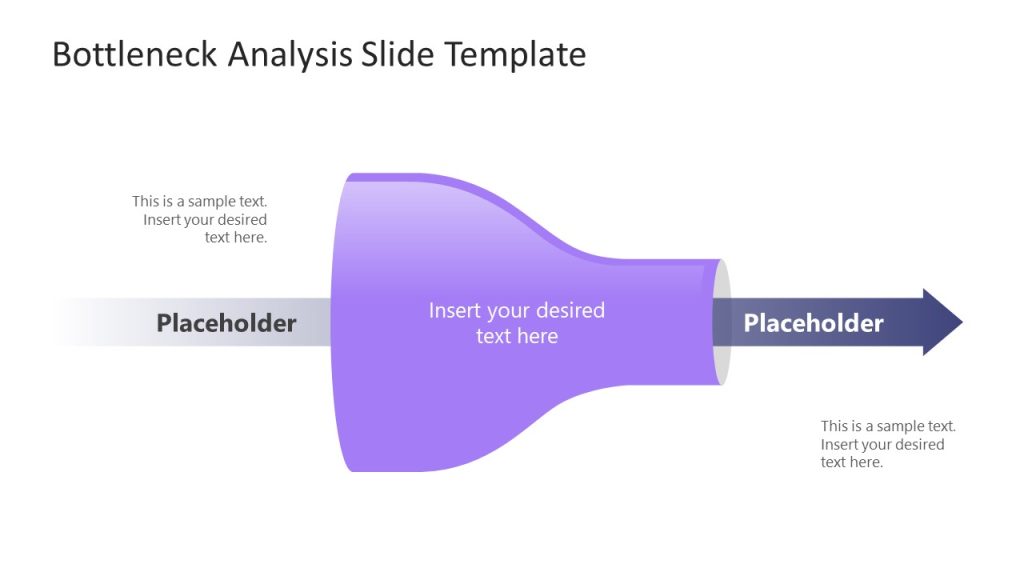 Bottleneck Analysis Slide Template

This is a sample text. Insert your desired text here.

Placeholder

Insert your desired text here

Placeholder

This is a sample text. Insert your desired text here.